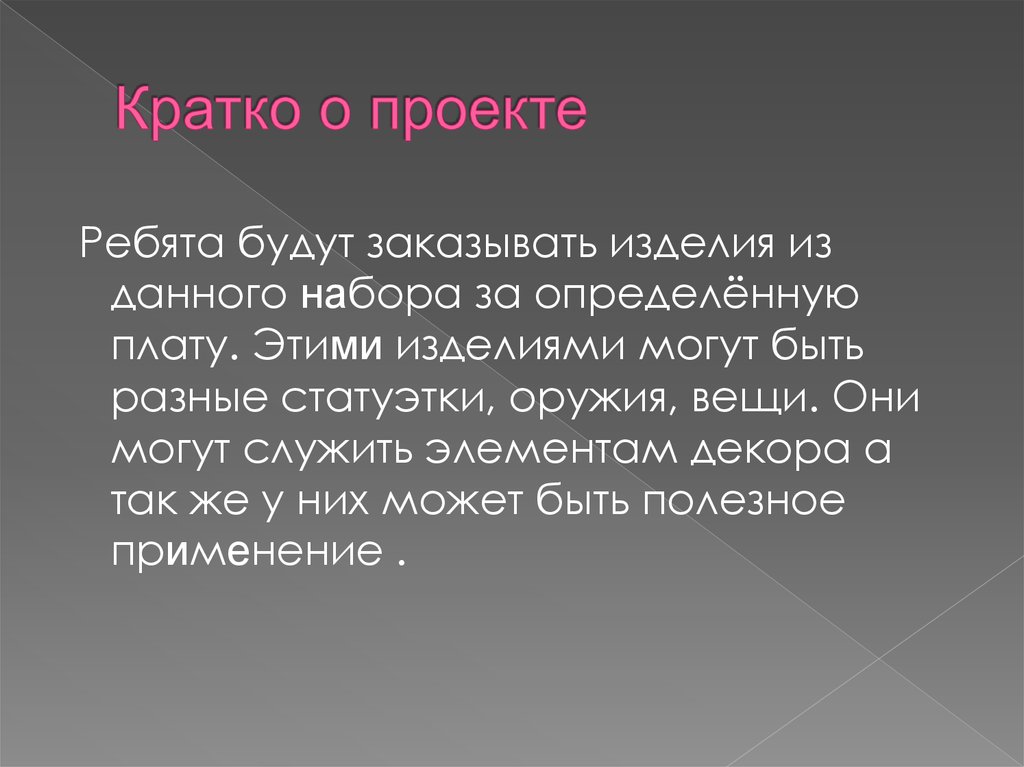 Кратко о проекте

Ребята будут заказывать изделия из данного набора за определённую плату. Этими изделиями могут быть разные статуэтки, оружия, вещи. Они могут служить элементам декора а так же у них может быть полезное применение .